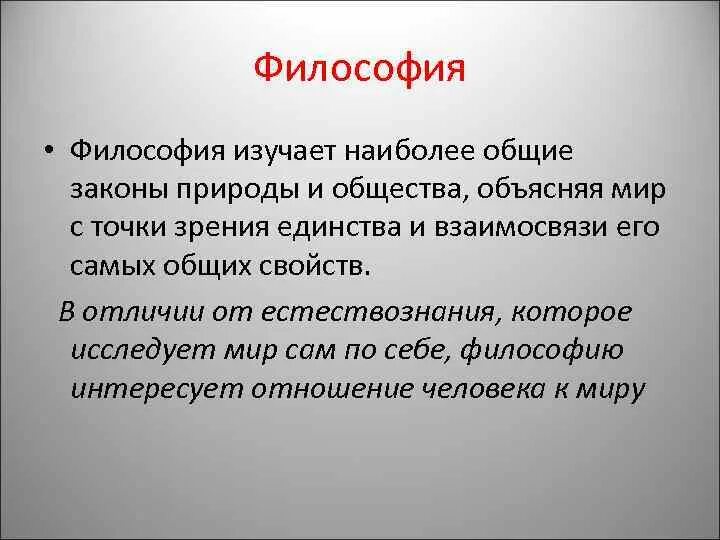 Философия

• Философия изучает наиболее общие законы природы и общества, объясняя мир с точки зрения единства и взаимосвязи его самых общих свойств.

В отличии от естествознания, которое исследует мир сам по себе, философию интересует отношение человека к миру